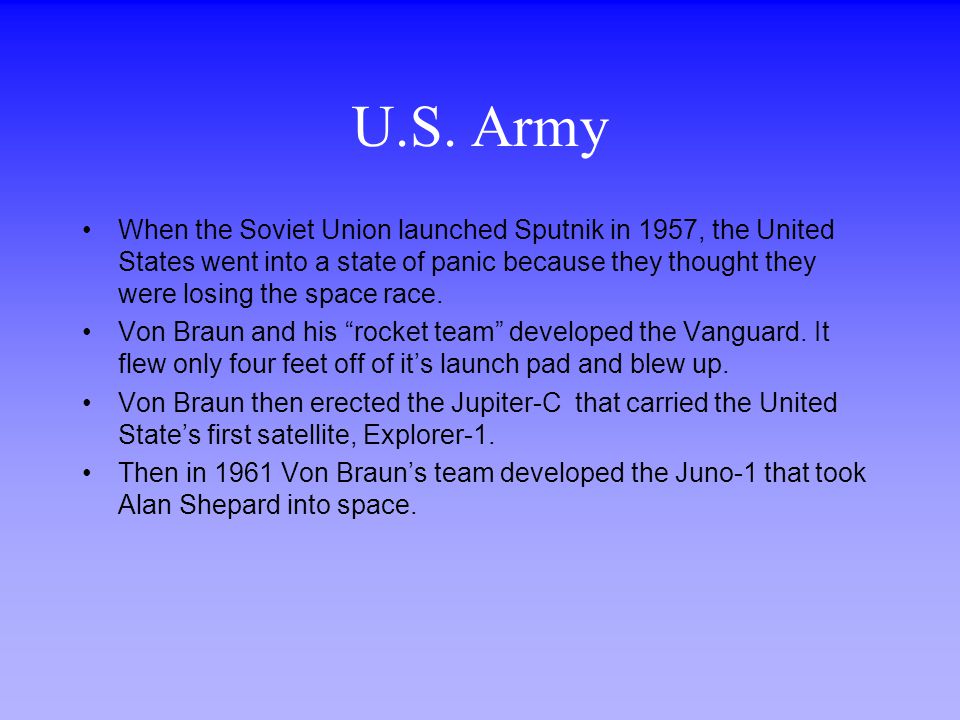 U.S. Army

• When the Soviet Union launched Sputnik in 1957, the United States went into a state of panic because they thought they were losing the space race.
• Von Braun and his “rocket team” developed the Vanguard. It flew only four feet off of it’s launch pad and blew up.
• Von Braun then erected the Jupiter-C that carried the United State’s first satellite, Explorer-1.
• Then in 1961 Von Braun’s team developed the Juno-1 that took Alan Shepard into space.